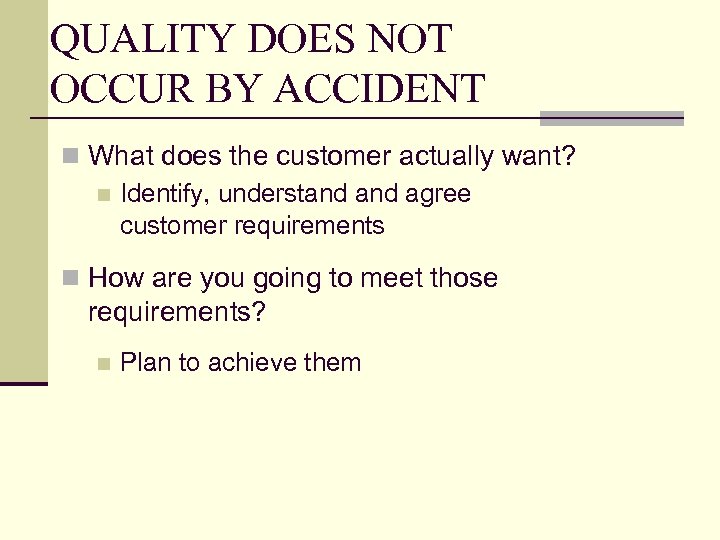 QUALITY DOES NOT OCCUR BY ACCIDENT

What does the customer actually want?

Identify, understand and agree customer requirements

How are you going to meet those requirements?

Plan to achieve them